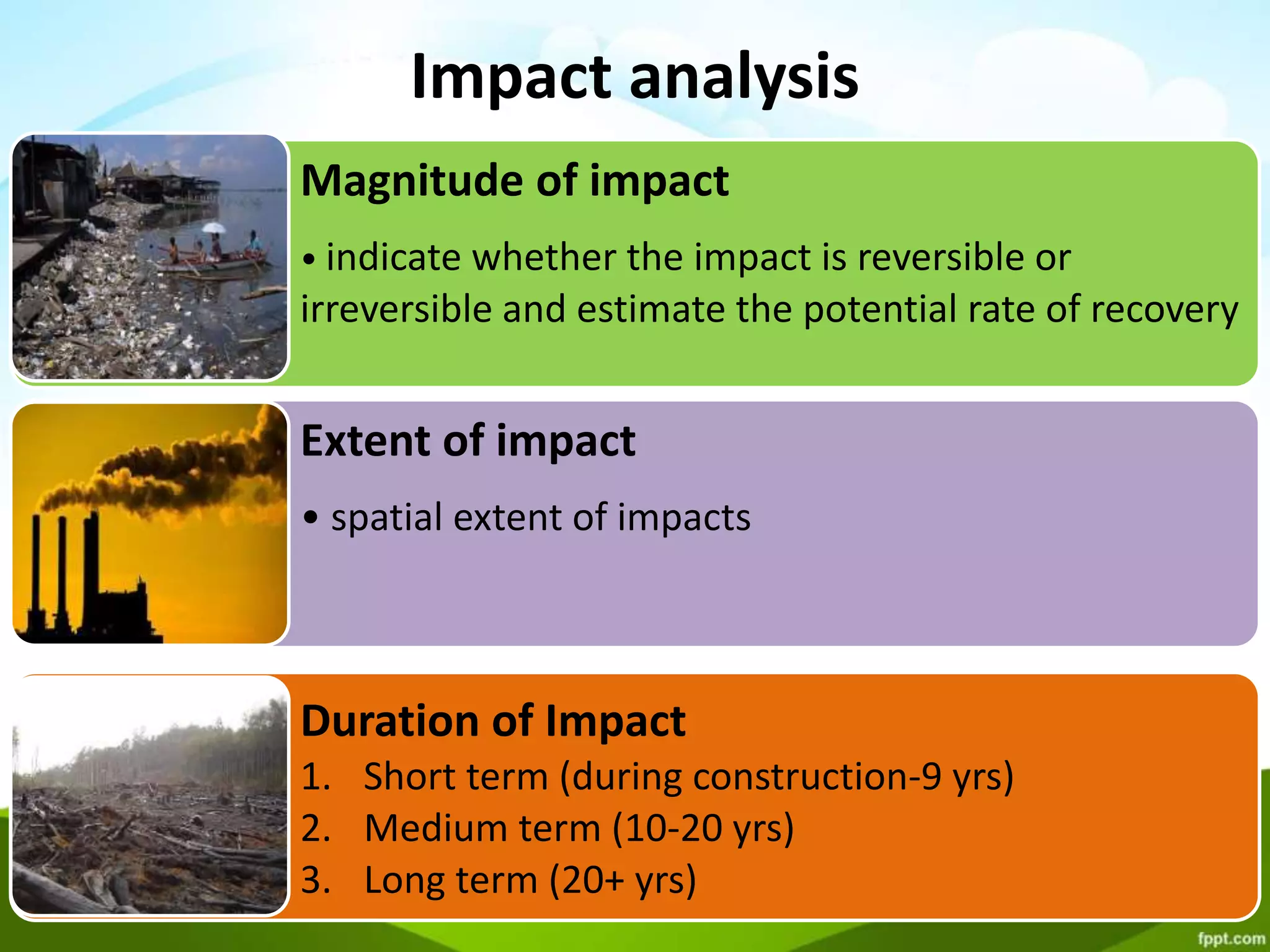 Impact analysis

Magnitude of impact

• indicate whether the impact is reversible or irreversible and estimate the potential rate of recovery

Extent of impact

• spatial extent of impacts

Duration of Impact

1. Short term (during construction-9 yrs)
2. Medium term (10-20 yrs)
3. Long term (20+ yrs)

fppt.com